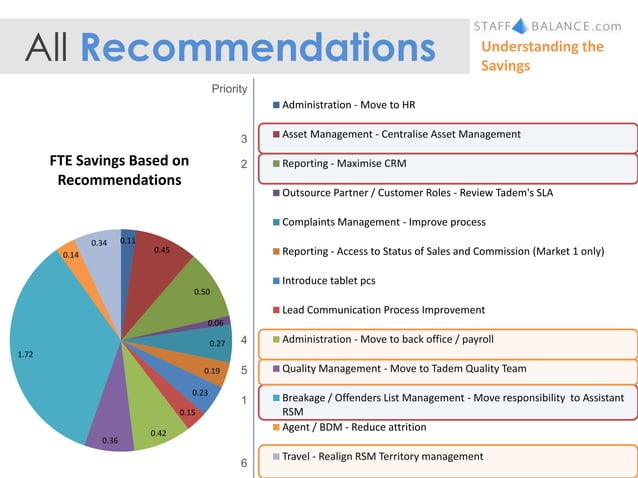 All Recommendations

STAFF BALANCE.com
Understanding the Savings

FTE Savings Based on Recommendations

0.11
0.45
0.50
0.06
0.27
0.19
0.23
0.15
0.42
0.36
1.72
0.14
0.34

Priority

Administration - Move to HR
3 Asset Management - Centralise Asset Management
2 Reporting - Maximise CRM
Outsource Partner / Customer Roles - Review Tadem's SLA
Complaints Management - Improve process
Reporting - Access to Status of Sales and Commission (Market 1 only)
Introduce tablet pcs
Lead Communication Process Improvement
4 Administration - Move to back office / payroll
5 Quality Management - Move to Tadem Quality Team
1 Breakage / Offenders List Management - Move responsibility to Assistant RSM
Agent / BDM - Reduce attrition
6 Travel - Realign RSM Territory management